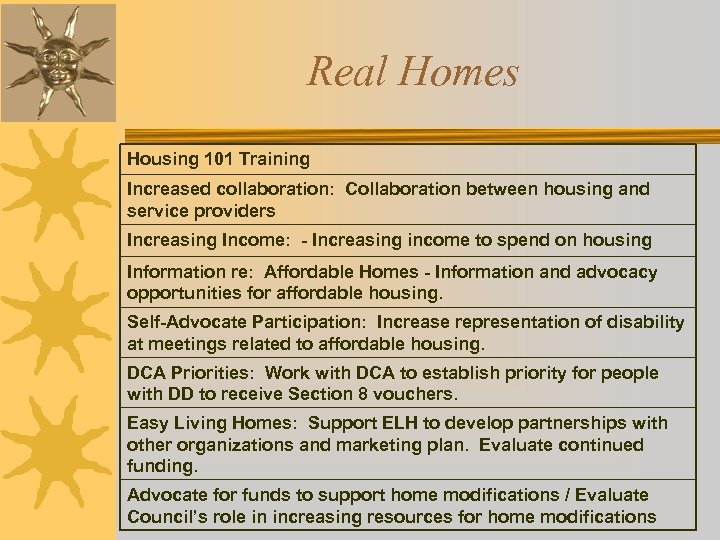 Real Homes

| Housing 101 Training |
|---|
| Increased collaboration: Collaboration between housing and service providers |
| Increasing Income: - Increasing income to spend on housing |
| Information re: Affordable Homes - Information and advocacy opportunities for affordable housing. |
| Self-Advocate Participation: Increase representation of disability at meetings related to affordable housing. |
| DCA Priorities: Work with DCA to establish priority for people with DD to receive Section 8 vouchers. |
| Easy Living Homes: Support ELH to develop partnerships with other organizations and marketing plan. Evaluate continued funding. |
| Advocate for funds to support home modifications / Evaluate Council's role in increasing resources for home modifications |